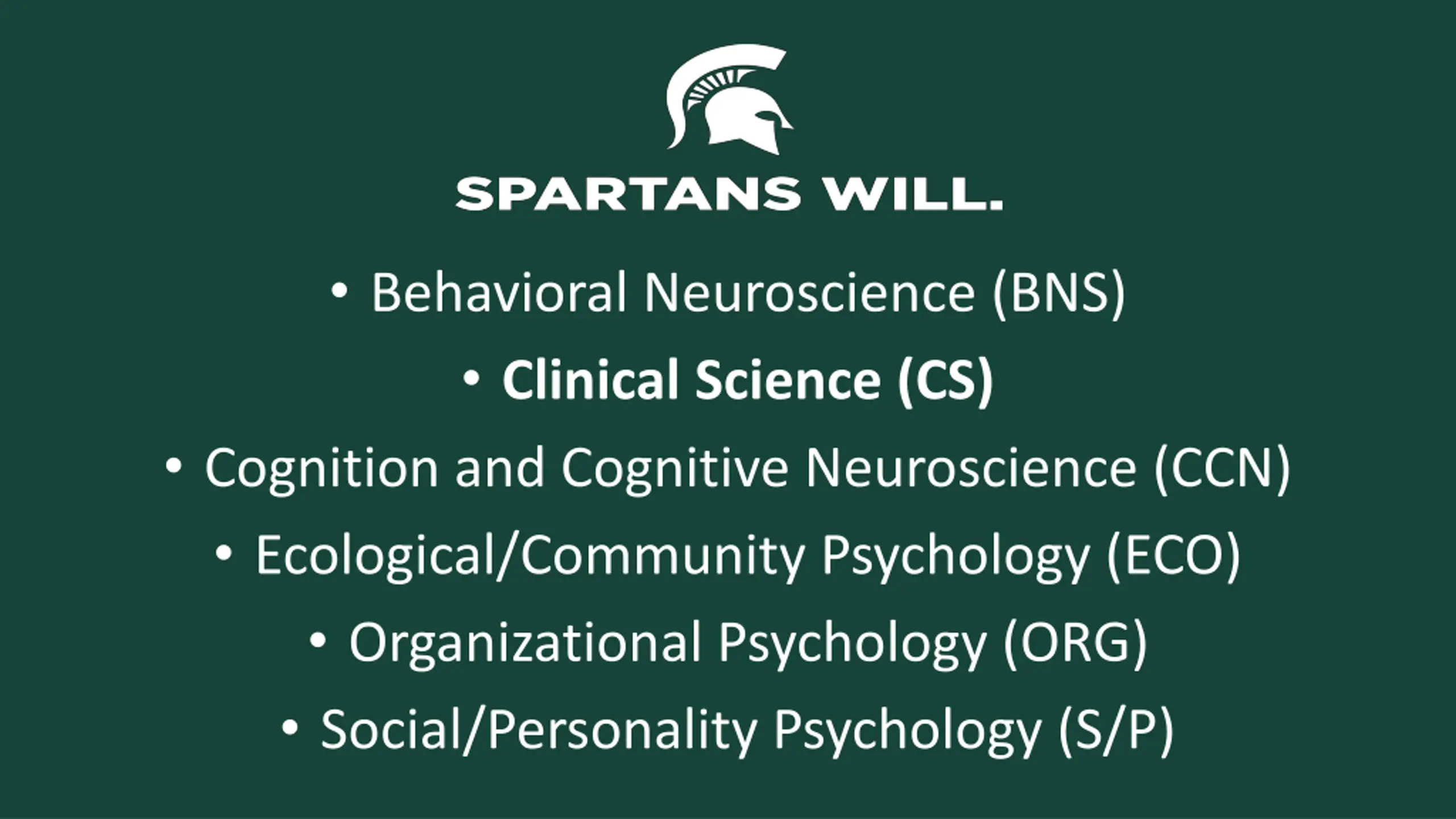 SPARTANS WILL.

• Behavioral Neuroscience (BNS)
• Clinical Science (CS)
• Cognition and Cognitive Neuroscience (CCN)
• Ecological/Community Psychology (ECO)
• Organizational Psychology (ORG)
• Social/Personality Psychology (S/P)